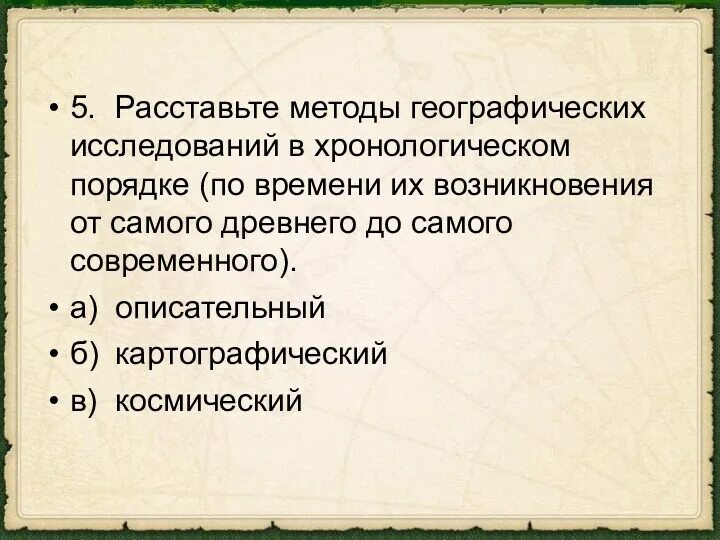 • 5. Расставьте методы географических исследований в хронологическом порядке (по времени их возникновения от самого древнего до самого современного).

• а) описательный

• б) картографический

• в) космический